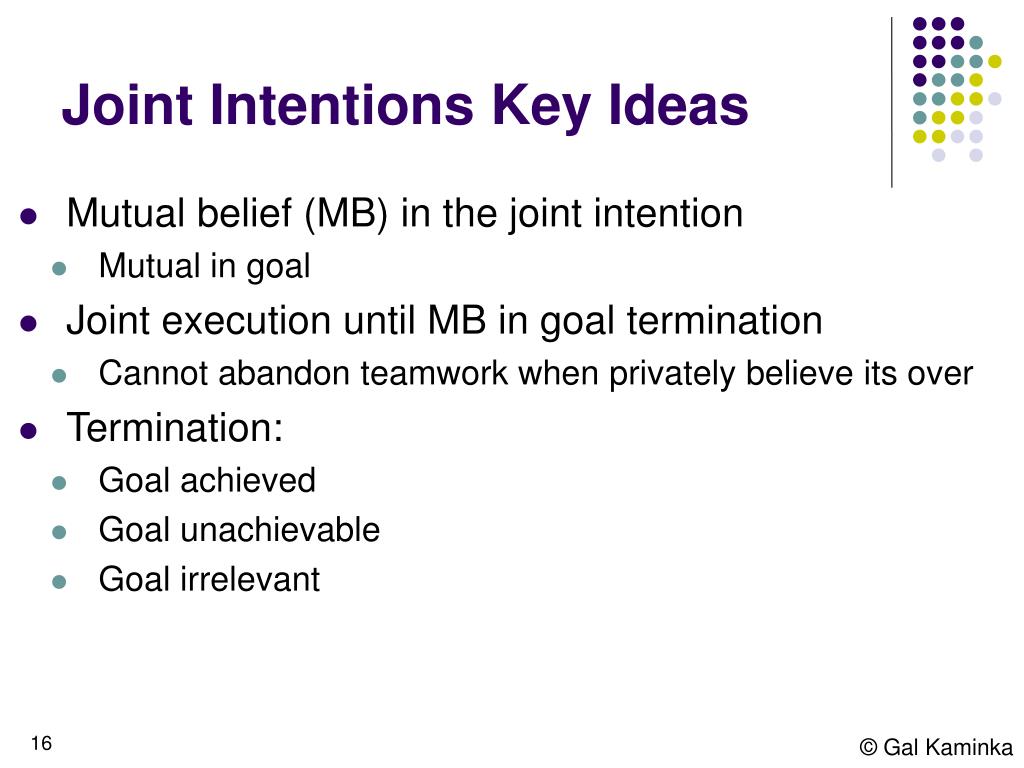 Joint Intentions Key Ideas

- Mutual belief (MB) in the joint intention
  - Mutual in goal
- Joint execution until MB in goal termination
  - Cannot abandon teamwork when privately believe its over
- Termination:
  - Goal achieved
  - Goal unachievable
  - Goal irrelevant

16

© Gal Kaminka